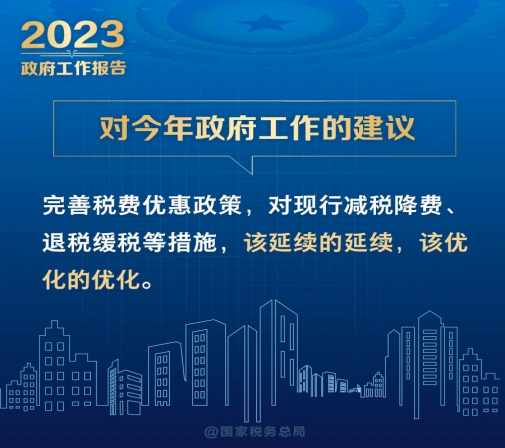 2023
政府工作报告

对今年政府工作的建议

完善税费优惠政策，对现行减税降费、退税缓税等措施，该延续的延续，该优化的优化。

@国家税务总局